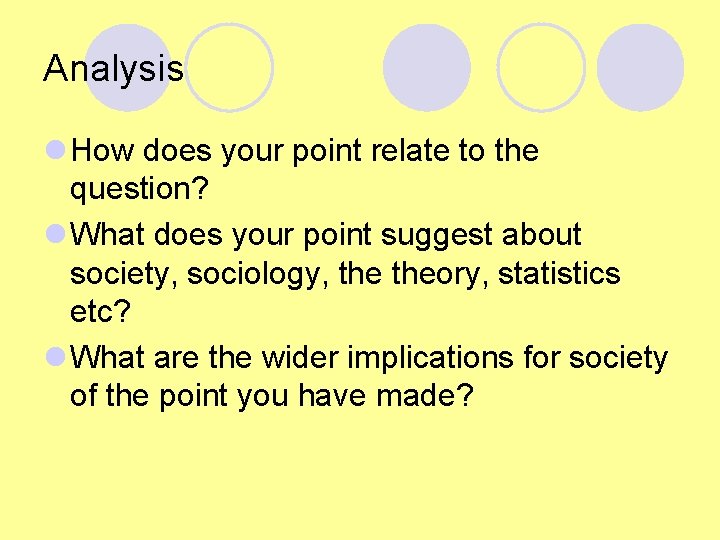 Analysis

How does your point relate to the question?

What does your point suggest about society, sociology, the theory, statistics etc?

What are the wider implications for society of the point you have made?